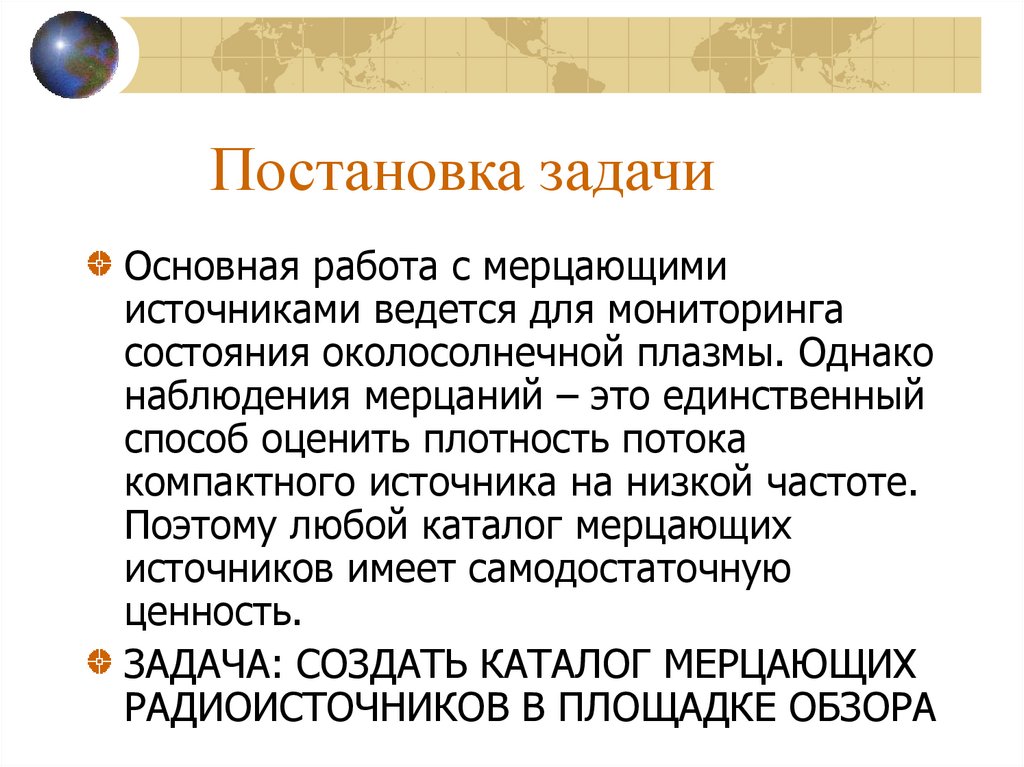 Постановка задачи

Основная работа с мерцающими источниками ведется для мониторинга состояния околосолнечной плазмы. Однако наблюдения мерцаний – это единственный способ оценить плотность потока компактного источника на низкой частоте. Поэтому любой каталог мерцающих источников имеет самодостаточную ценность.

ЗАДАЧА: СОЗДАТЬ КАТАЛОГ МЕРЦАЮЩИХ РАДИОИСТОЧНИКОВ В ПЛОЩАДКЕ ОБЗОРА